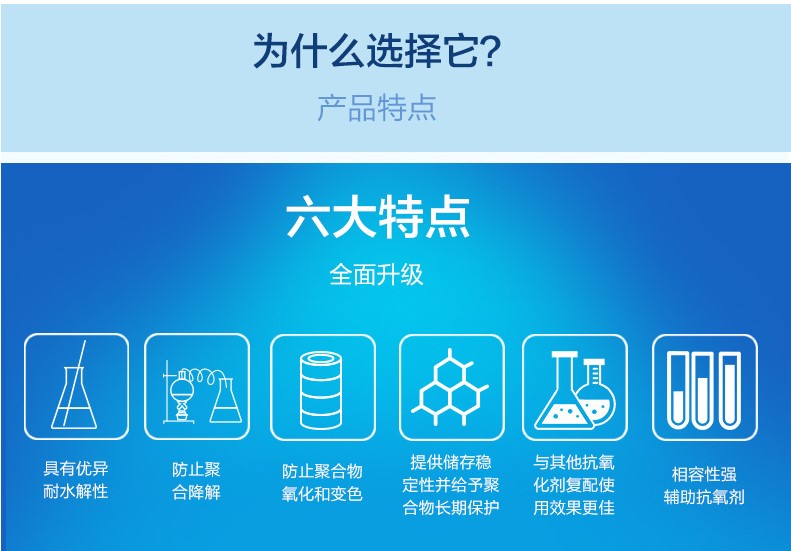 为什么选择它?

产品特点

六大特点

全面升级

具有优异耐水解性

防止聚合降解

防止聚合物氧化和变色

提供储存稳定性并给予聚合物长期保护

与其他抗氧化剂复配使用效果更佳

相容性强辅助抗氧剂